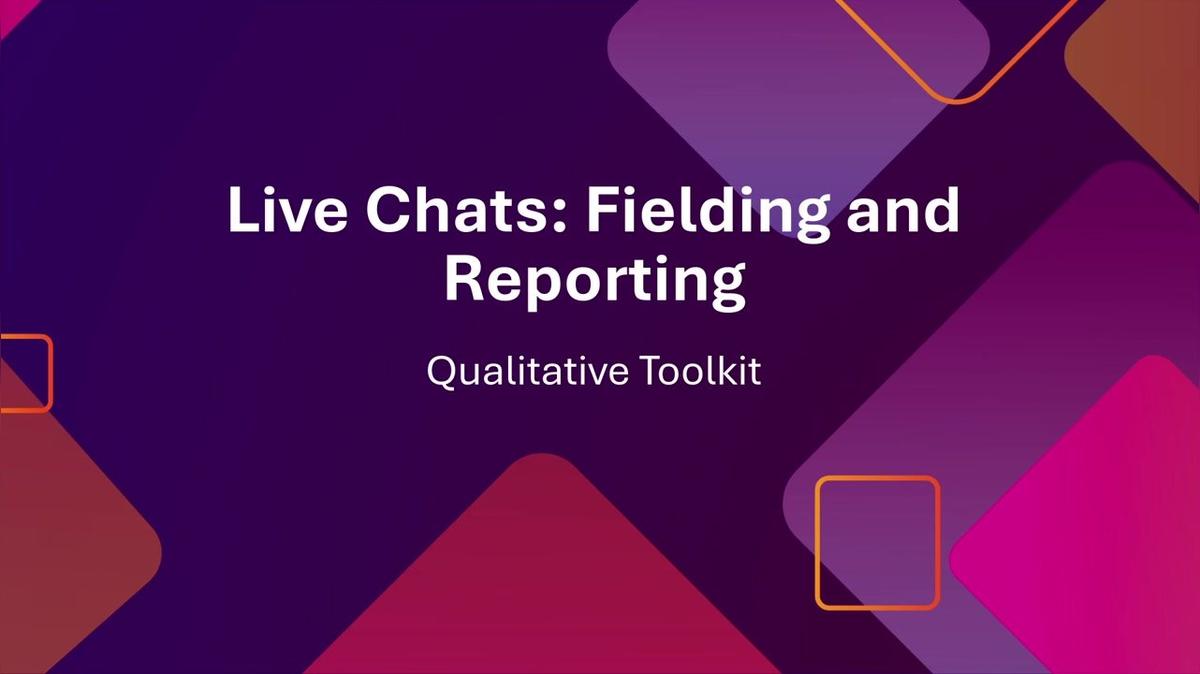 Live Chats: Fielding and Reporting

Qualitative Toolkit